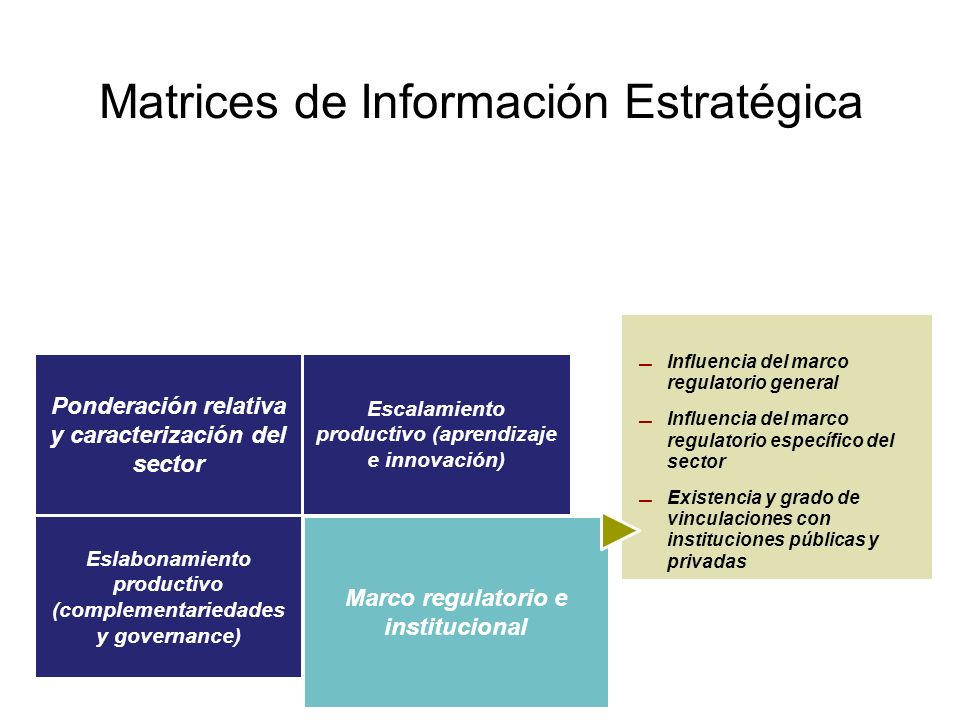 Matrices de Información Estratégica

Ponderación relativa y caracterización del sector

Escalamiento productivo (aprendizaje e innovación)

Eslabonamiento productivo (complementariedades y governance)

Marco regulatorio e institucional

– Influencia del marco regulatorio general
– Influencia del marco regulatorio específico del sector
– Existencia y grado de vinculaciones con instituciones públicas y privadas